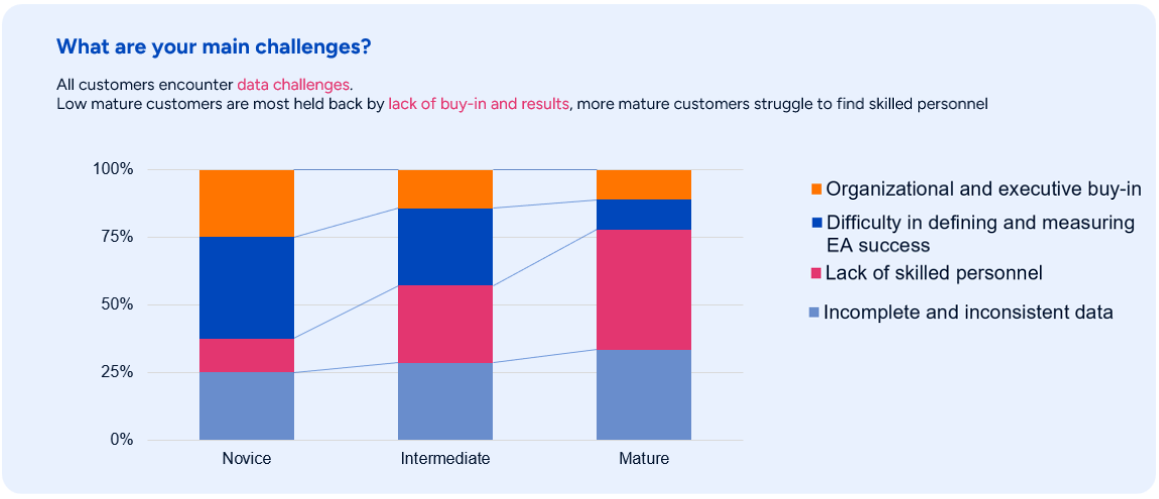 What are your main challenges?

All customers encounter data challenges.
Low mature customers are most held back by lack of buy-in and results, more mature customers struggle to find skilled personnel

100%
75%
50%
25%
0%

Novice
Intermediate
Mature

Organizational and executive buy-in
Difficulty in defining and measuring EA success
Lack of skilled personnel
Incomplete and inconsistent data